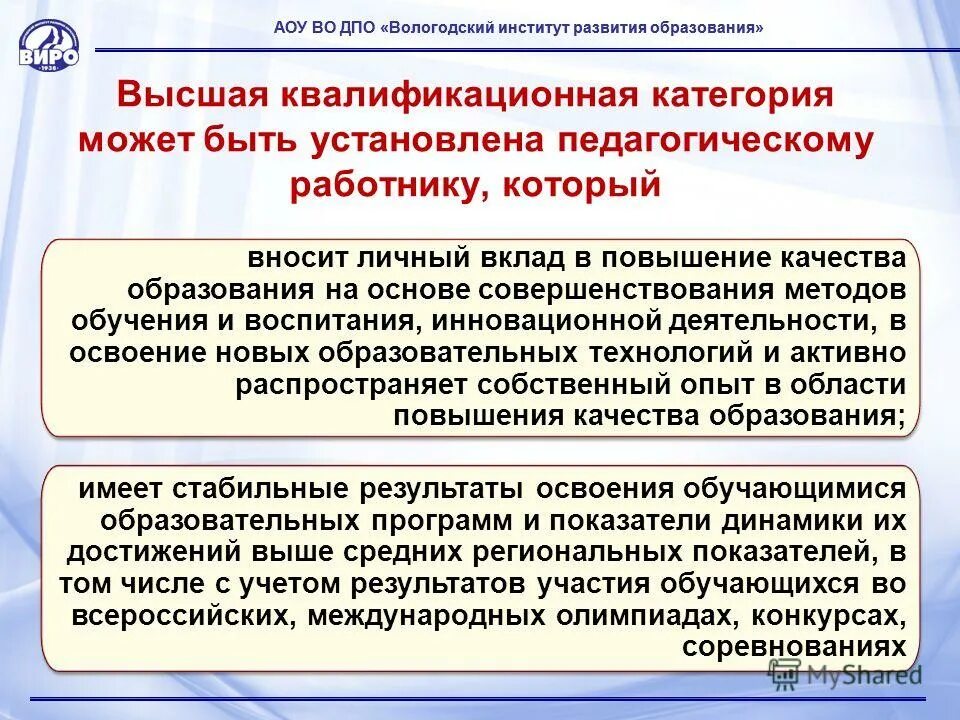 ВИРО
1938

АОУ ВО ДПО «Вологодский институт развития образования»

Высшая квалификационная категория может быть установлена педагогическому работнику, который

вносит личный вклад в повышение качества образования на основе совершенствования методов обучения и воспитания, инновационной деятельности, в освоение новых образовательных технологий и активно распространяет собственный опыт в области повышения качества образования;

имеет стабильные результаты освоения обучающимися образовательных программ и показатели динамики их достижений выше средних региональных показателей, в том числе с учетом результатов участия обучающихся во всероссийских, международных олимпиадах, конкурсах, соревнованиях

MyShared